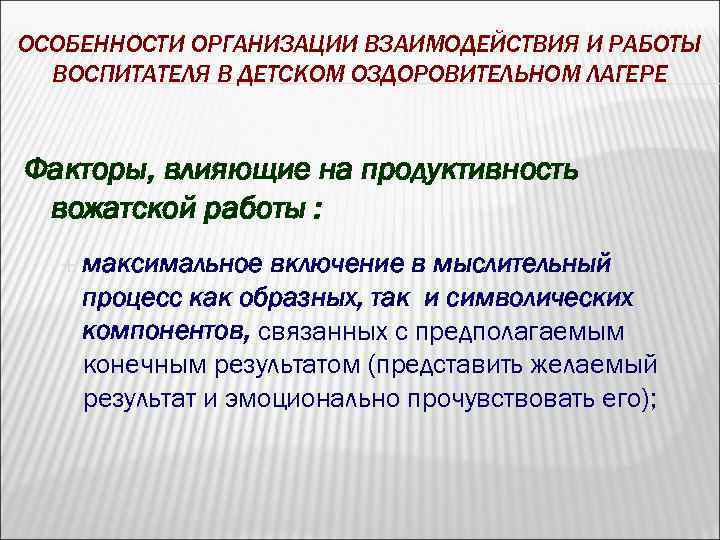 ОСОБЕННОСТИ ОРГАНИЗАЦИИ ВЗАИМОДЕЙСТВИЯ И РАБОТЫ ВОСПИТАТЕЛЯ В ДЕТСКОМ ОЗДОРОВИТЕЛЬНОМ ЛАГЕРЕ

Факторы, влияющие на продуктивность вожатской работы :

максимальное включение в мыслительный процесс как образных, так и символических компонентов, связанных с предполагаемым конечным результатом (представить желаемый результат и эмоционально прочувствовать его);